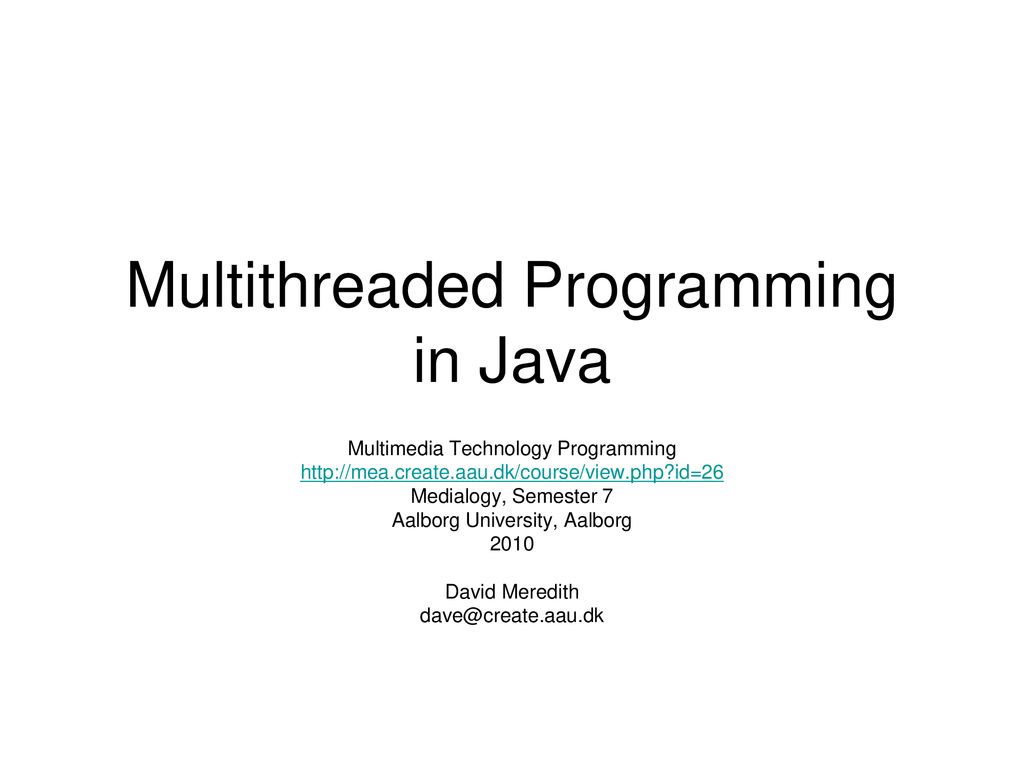 Multithreaded Programming in Java

Multimedia Technology Programming
http://mea.create.aau.dk/course/view.php?id=26
Medialogy, Semester 7
Aalborg University, Aalborg
2010

David Meredith
dave@create.aau.dk